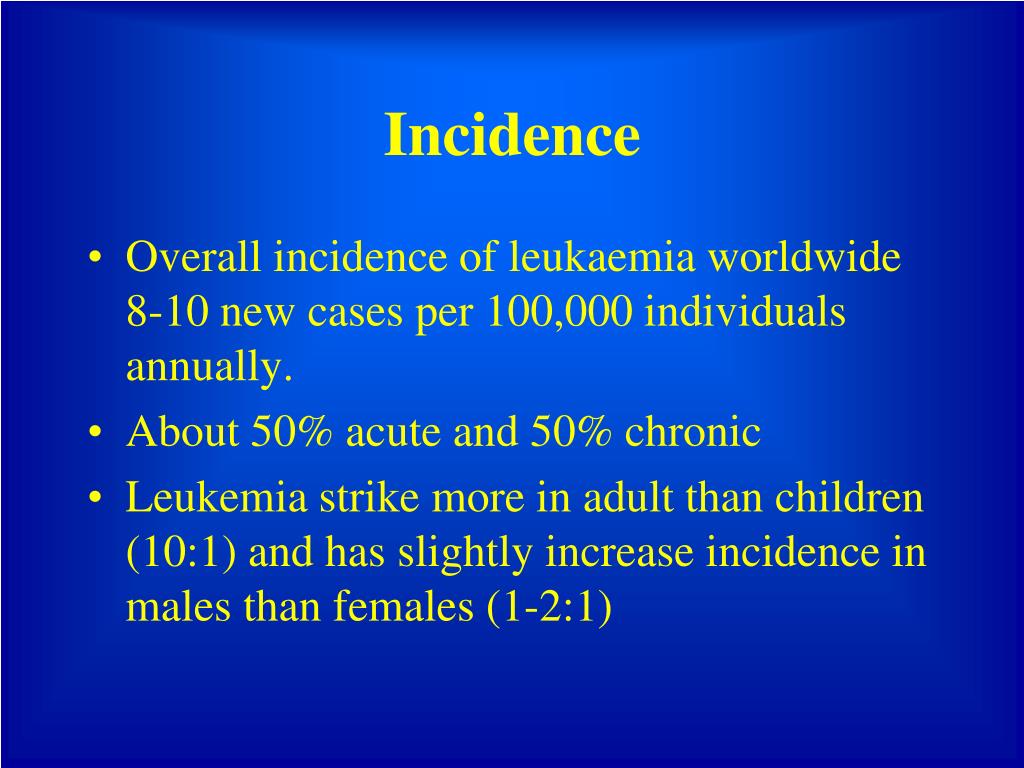 Incidence

• Overall incidence of leukaemia worldwide 8-10 new cases per 100,000 individuals annually.
• About 50% acute and 50% chronic
• Leukemia strike more in adult than children (10:1) and has slightly increase incidence in males than females (1-2:1)